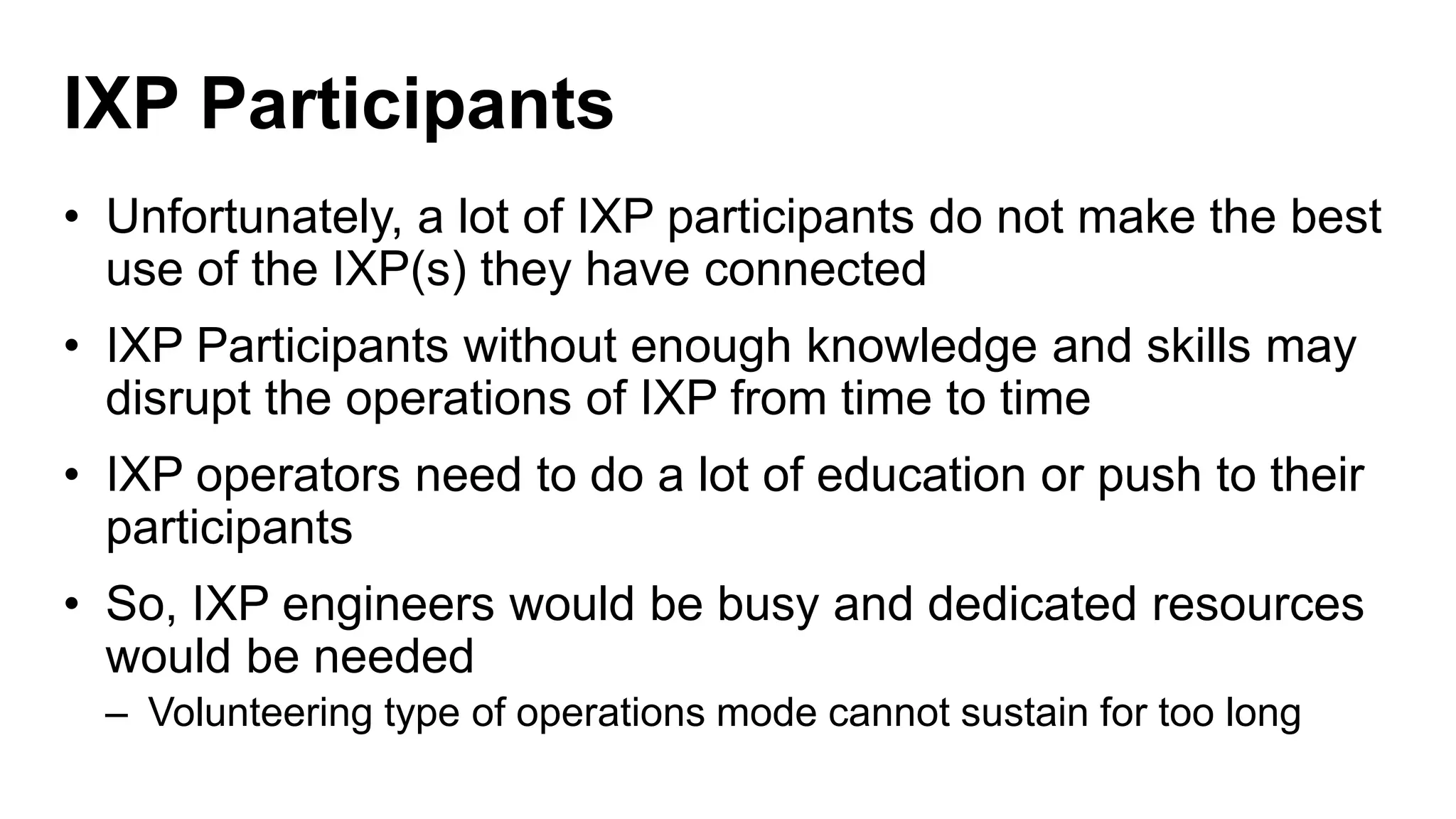 IXP Participants

• Unfortunately, a lot of IXP participants do not make the best use of the IXP(s) they have connected

• IXP Participants without enough knowledge and skills may disrupt the operations of IXP from time to time

• IXP operators need to do a lot of education or push to their participants

• So, IXP engineers would be busy and dedicated resources would be needed

– Volunteering type of operations mode cannot sustain for too long